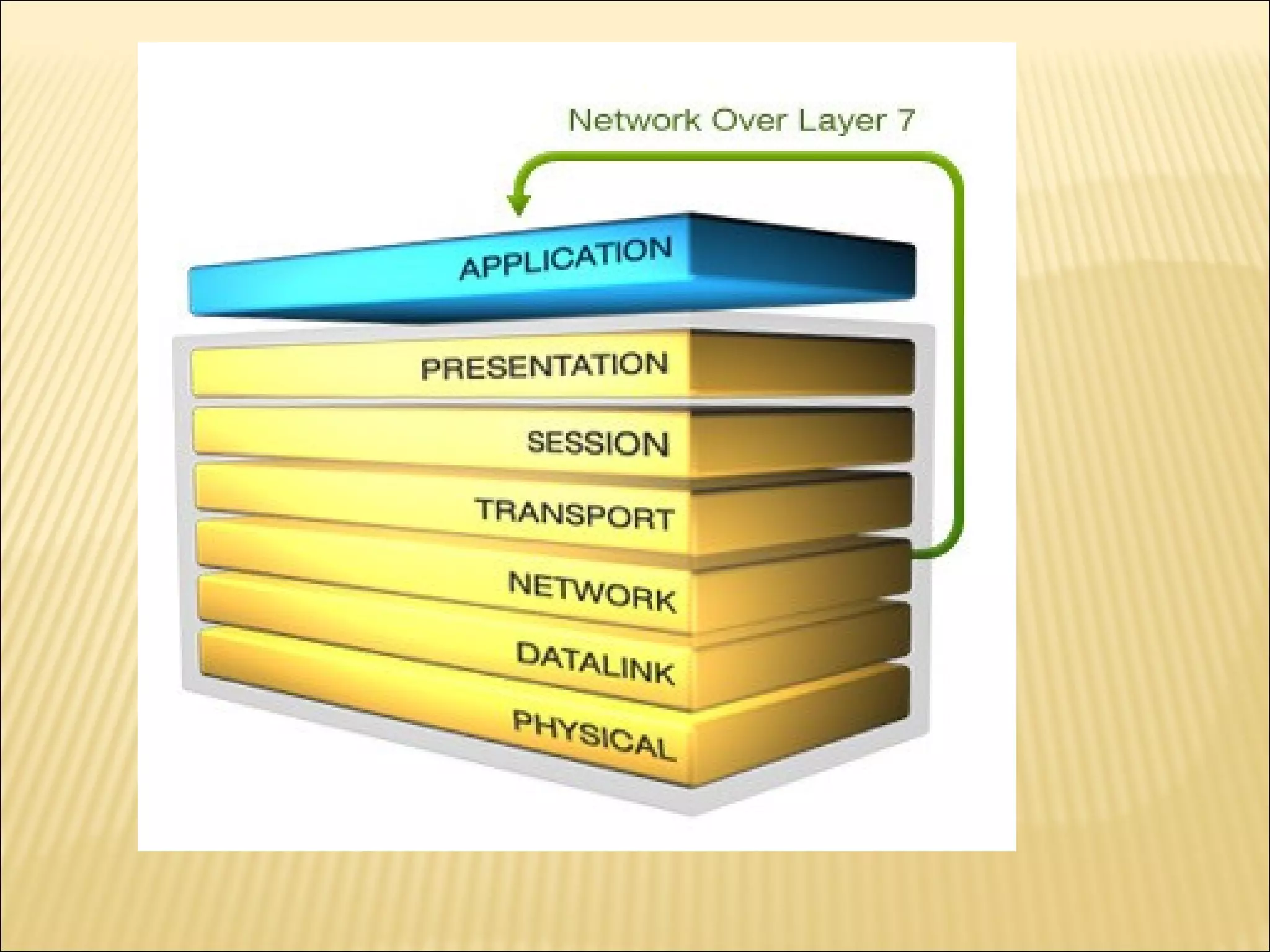 Network Over Layer 7

APPLICATION

PRESENTATION

SESSION

TRANSPORT

NETWORK

DATALINK

PHYSICAL